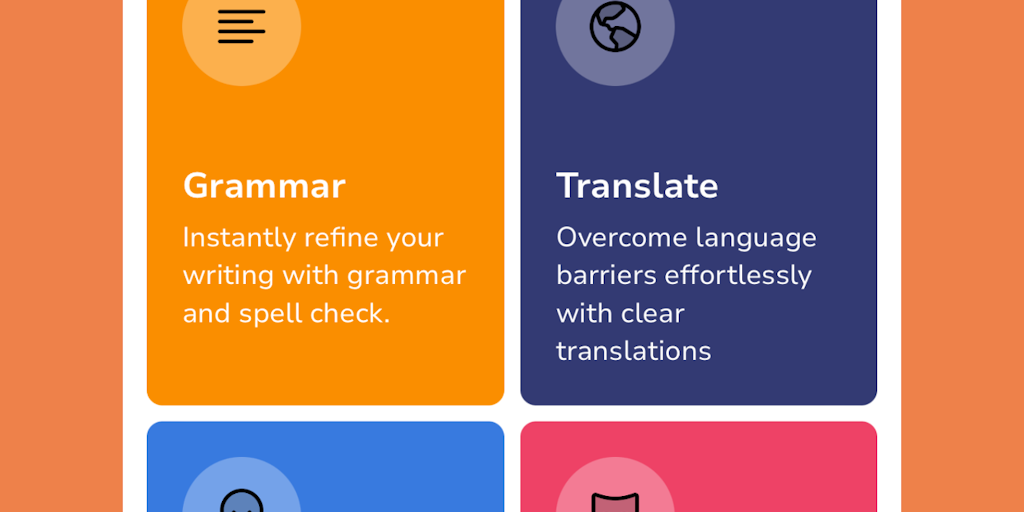 Grammar

Instantly refine your writing with grammar and spell check.

Translate

Overcome language barriers effortlessly with clear translations